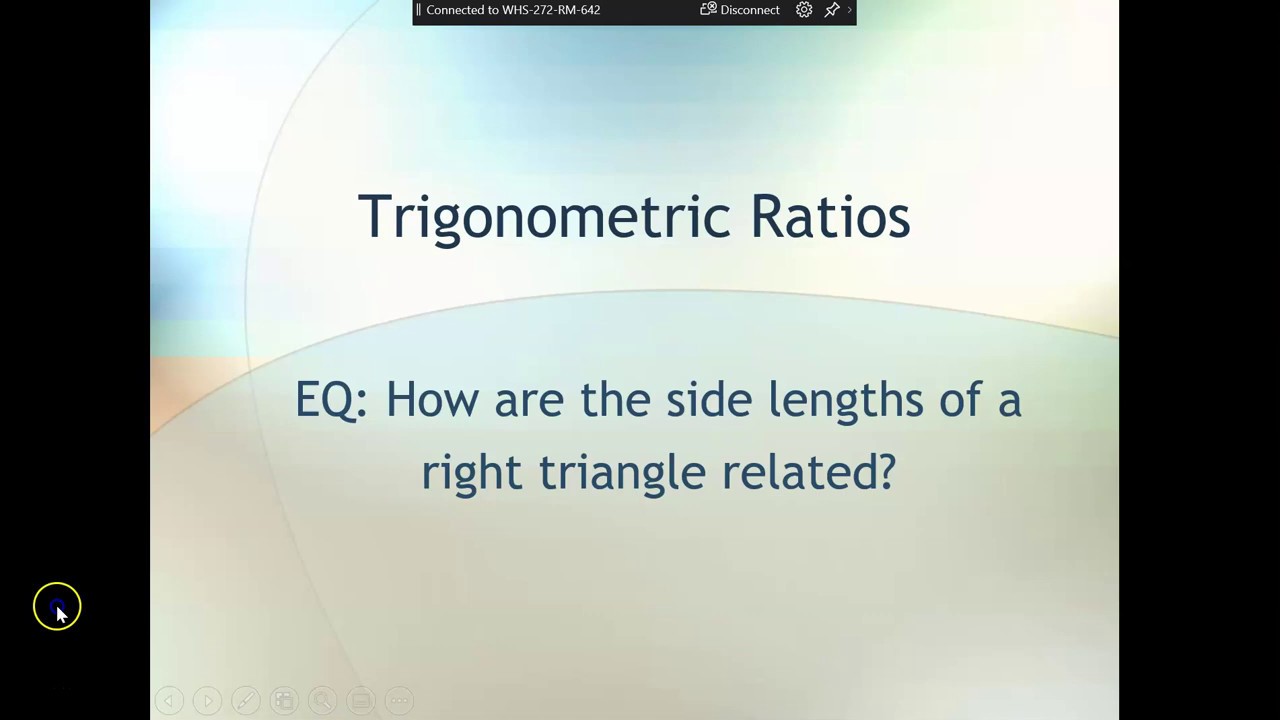 Connected to WHS-272-RM-642 Disconnect

Trigonometric Ratios

EQ: How are the side lengths of a right triangle related?